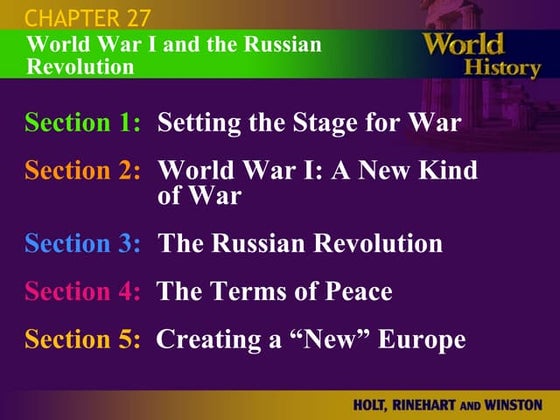 CHAPTER 27

World War I and the Russian Revolution

World History

Section 1: Setting the Stage for War

Section 2: World War I: A New Kind of War

Section 3: The Russian Revolution

Section 4: The Terms of Peace

Section 5: Creating a “New” Europe

HOLT, RINEHART AND WINSTON